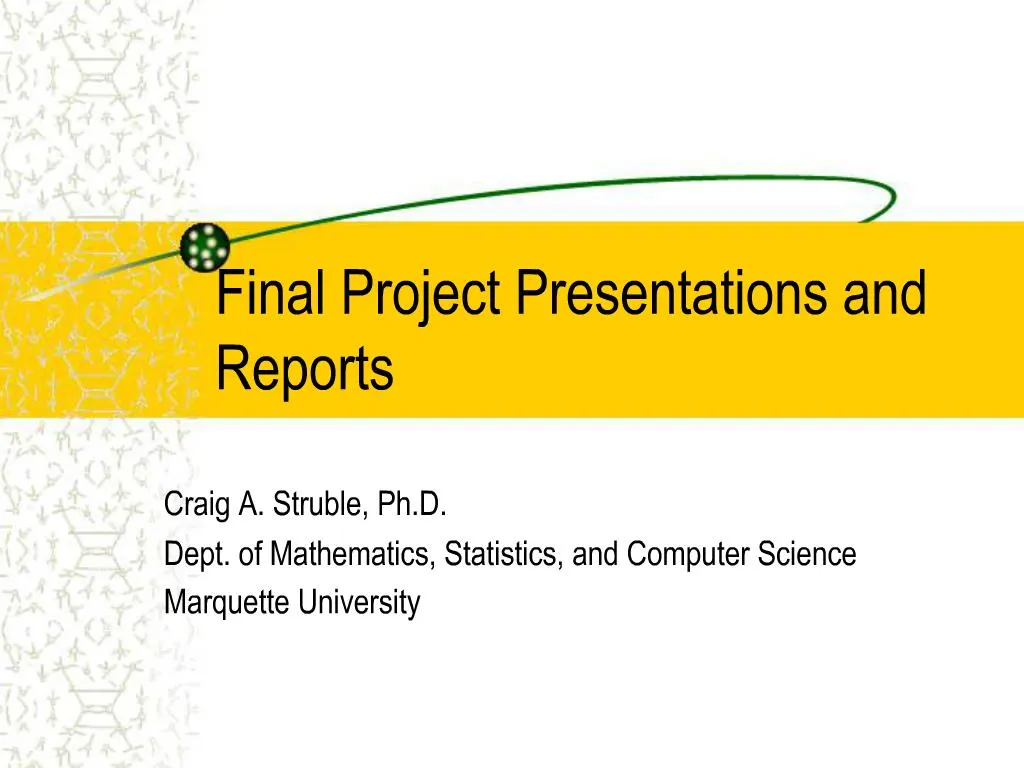 Final Project Presentations and Reports

Craig A. Struble, Ph.D.
Dept. of Mathematics, Statistics, and Computer Science
Marquette University